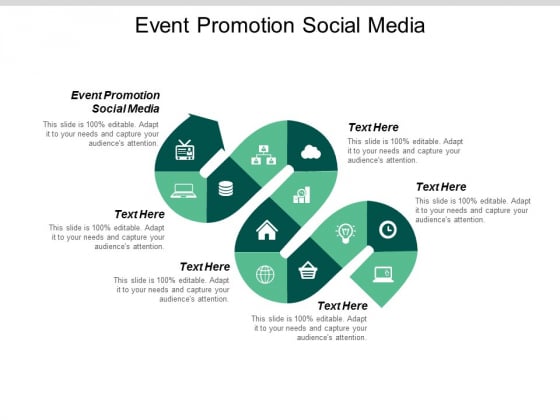 Event Promotion Social Media

Event Promotion Social Media

This slide is 100% editable. Adapt it to your needs and capture your audience's attention.

Text Here

This slide is 100% editable. Adapt it to your needs and capture your audience's attention.

Text Here

This slide is 100% editable. Adapt it to your needs and capture your audience's attention.

Text Here

This slide is 100% editable. Adapt it to your needs and capture your audience's attention.

Text Here

This slide is 100% editable. Adapt it to your needs and capture your audience's attention.

Text Here

This slide is 100% editable. Adapt it to your needs and capture your audience's attention.